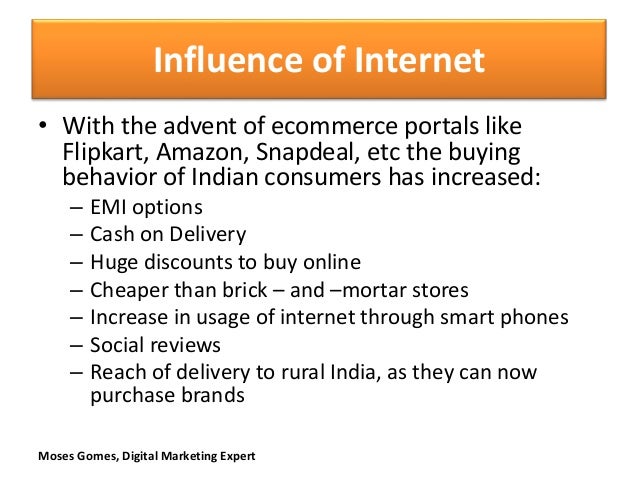 Influence of Internet

• With the advent of ecommerce portals like Flipkart, Amazon, Snapdeal, etc the buying behavior of Indian consumers has increased:
– EMI options
– Cash on Delivery
– Huge discounts to buy online
– Cheaper than brick – and –mortar stores
– Increase in usage of internet through smart phones
– Social reviews
– Reach of delivery to rural India, as they can now purchase brands

Moses Gomes, Digital Marketing Expert